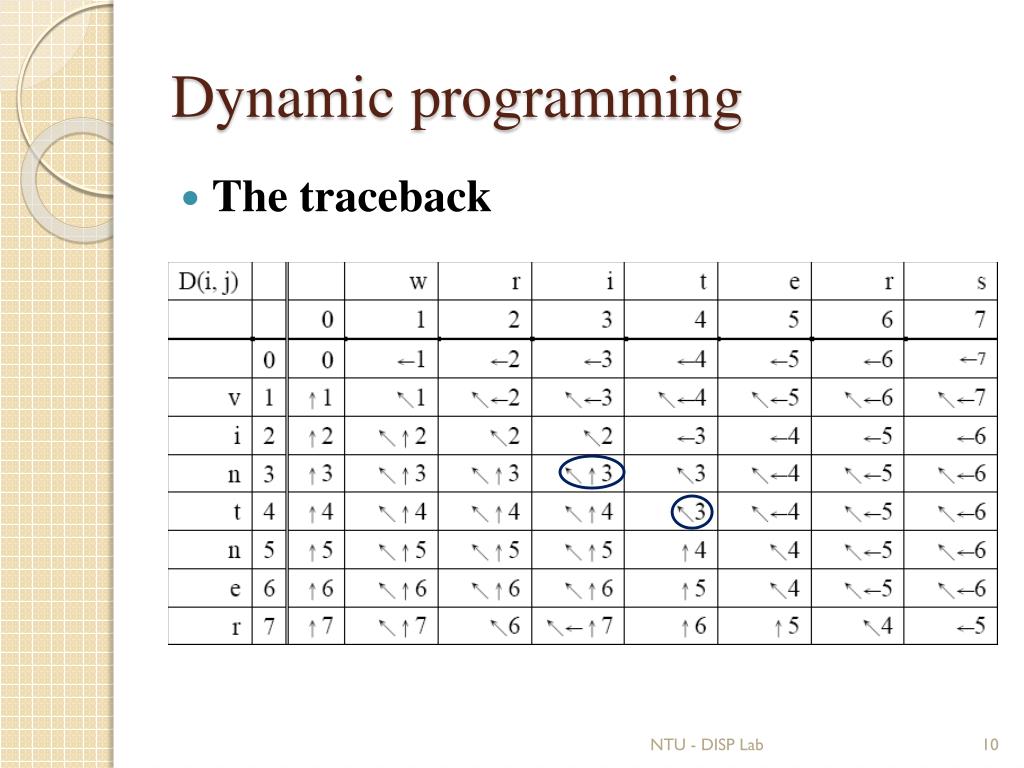 Dynamic programming

The traceback

| D(i, j) | | | w | r | i | t | e | r | s |
|---|---|---|---|---|---|---|---|---|---|
| | | 0 | 1 | 2 | 3 | 4 | 5 | 6 | 7 |
| | 0 | 0 | ←1 | ←2 | ←3 | ←4 | ←5 | ←6 | ←7 |
| v | 1 | ↑1 | ↖1 | ↖←2 | ↖←3 | ↖←4 | ↖←5 | ↖←6 | ↖←7 |
| i | 2 | ↑2 | ↖↑2 | ↖2 | ↖2 | ←3 | ←4 | ←5 | ←6 |
| n | 3 | ↑3 | ↖↑3 | ↖↑3 | ↖↑3 | ↖3 | ↖←4 | ↖←5 | ↖←6 |
| t | 4 | ↑4 | ↖↑4 | ↖↑4 | ↖↑4 | ↖3 | ↖←4 | ↖←5 | ↖←6 |
| n | 5 | ↑5 | ↖↑5 | ↖↑5 | ↖↑5 | ↑4 | ↖4 | ↖←5 | ↖←6 |
| e | 6 | ↑6 | ↖↑6 | ↖↑6 | ↖↑6 | ↑5 | ↖4 | ↖←5 | ↖←6 |
| r | 7 | ↑7 | ↖↑7 | ↖6 | ↖←↑7 | ↑6 | ↑5 | ↖4 | ←5 |

NTU - DISP Lab

10